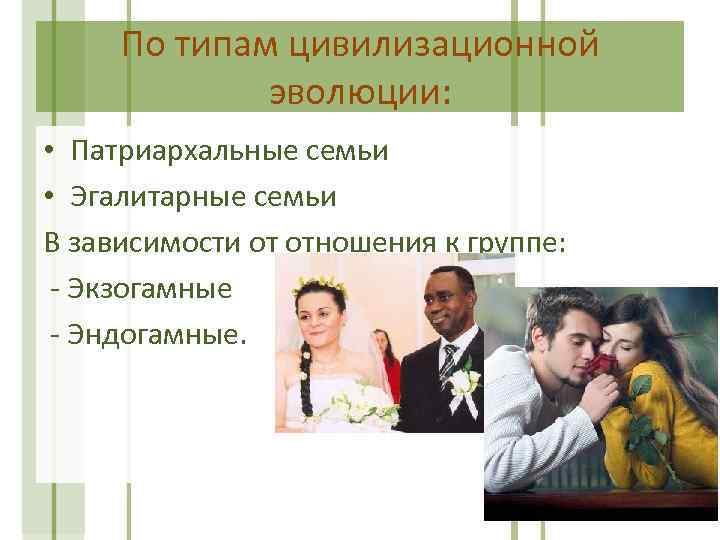 По типам цивилизационной эволюции:

• Патриархальные семьи
• Эгалитарные семьи

В зависимости от отношения к группе:
- Экзогамные
- Эндогамные.